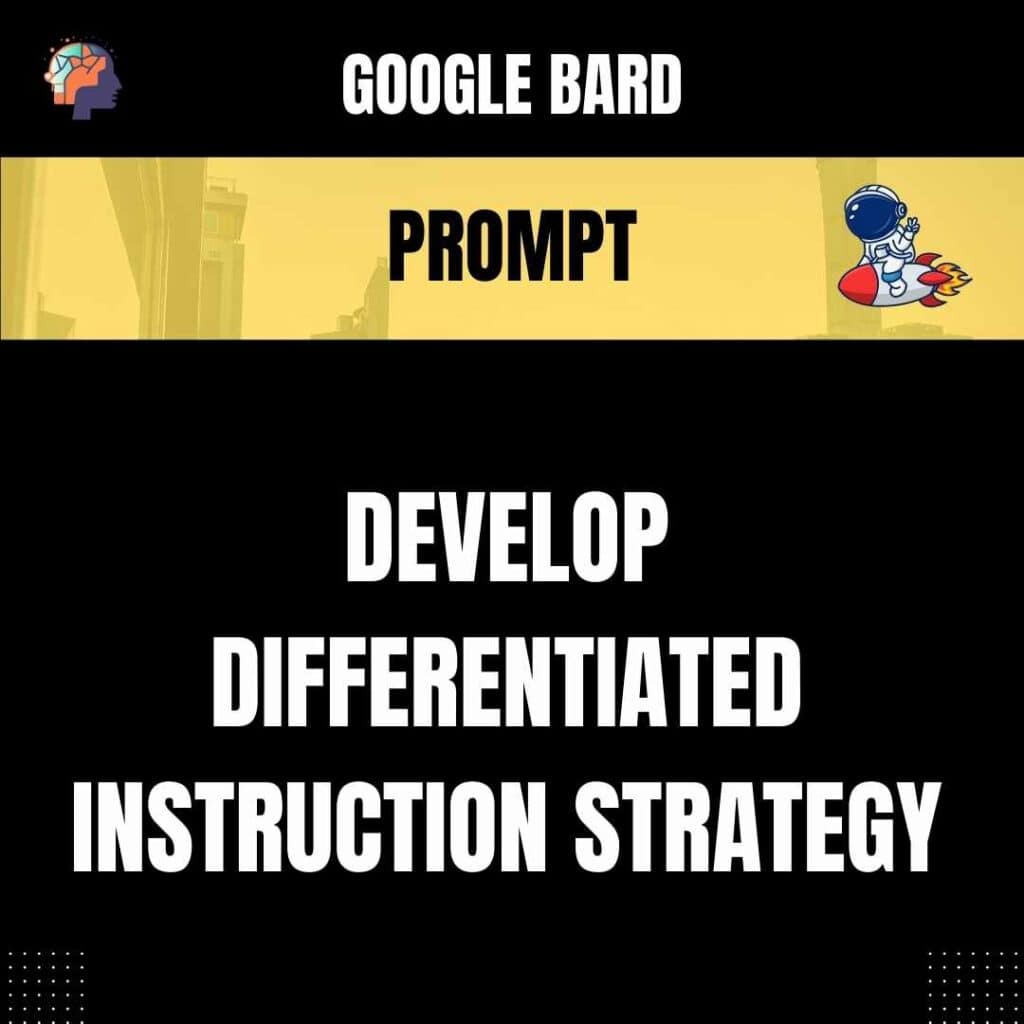 GOOGLE BARD

PROMPT

DEVELOP DIFFERENTIATED INSTRUCTION STRATEGY